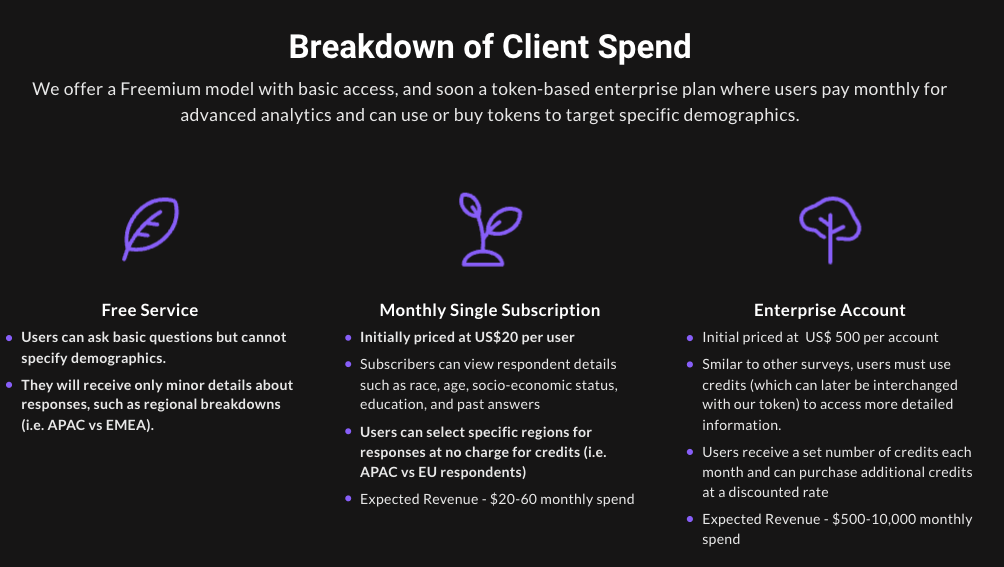 Breakdown of Client Spend

We offer a Freemium model with basic access, and soon a token-based enterprise plan where users pay monthly for advanced analytics and can use or buy tokens to target specific demographics.

Free Service

- Users can ask basic questions but cannot specify demographics.
- They will receive only minor details about responses, such as regional breakdowns (i.e. APAC vs EMEA).

Monthly Single Subscription

- Initially priced at US$20 per user
- Subscribers can view respondent details such as race, age, socio-economic status, education, and past answers
- Users can select specific regions for responses at no charge for credits (i.e. APAC vs EU respondents)
- Expected Revenue - $20-60 monthly spend

Enterprise Account

- Initial priced at US$ 500 per account
- Smilar to other surveys, users must use credits (which can later be interchanged with our token) to access more detailed information.
- Users receive a set number of credits each month and can purchase additional credits at a discounted rate
- Expected Revenue - $500-10,000 monthly spend